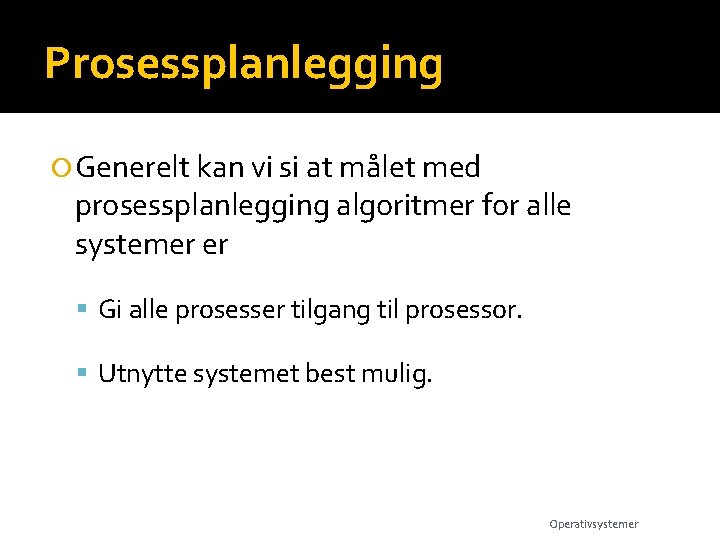 Prosessplanlegging

Generelt kan vi si at målet med prosessplanlegging algoritmer for alle systemer er

Gi alle prosesser tilgang til prosessor.

Utnytte systemet best mulig.

Operativsystemer